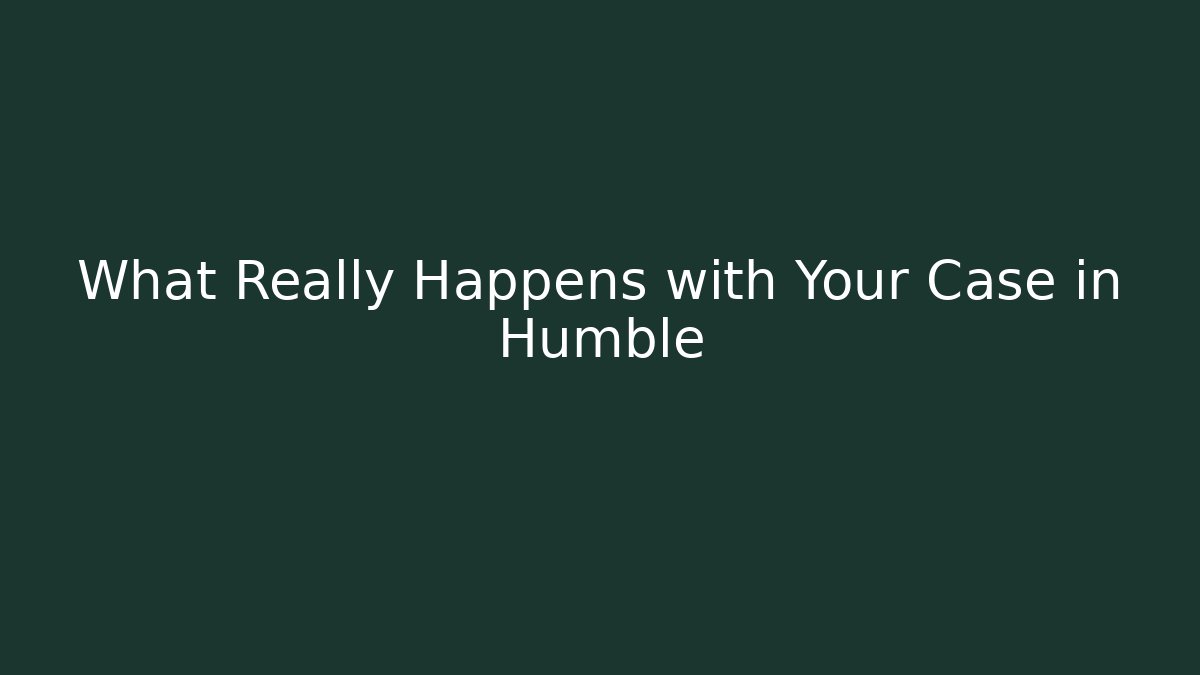 What Really Happens with Your Case in Humble